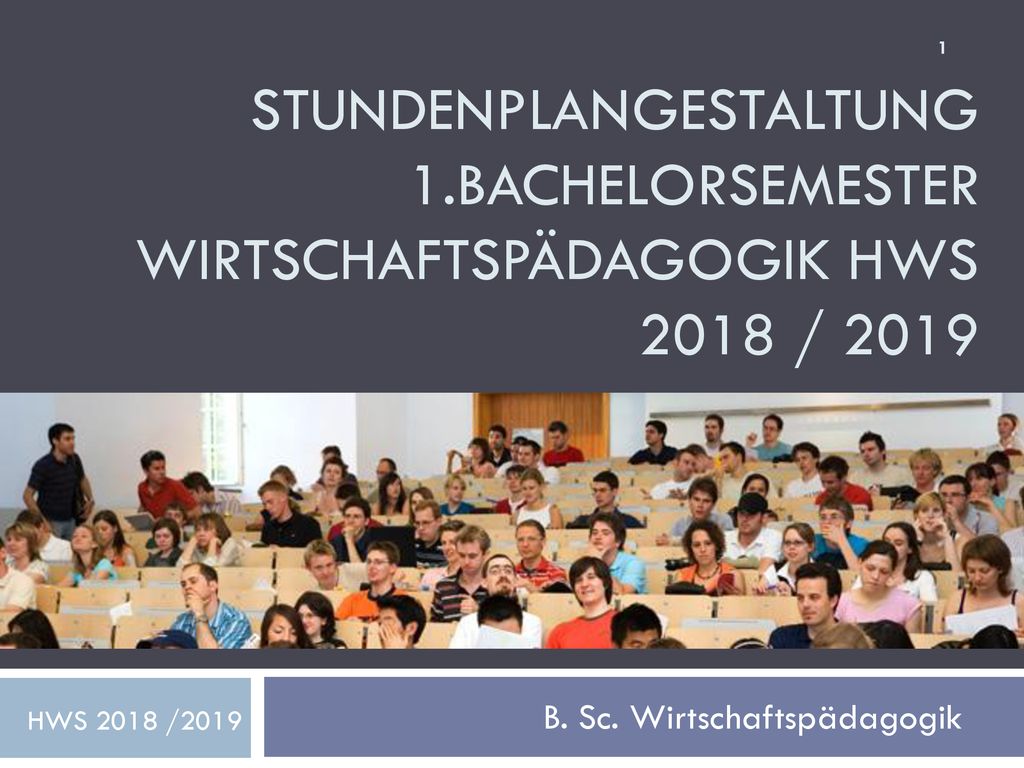 1

STUNDENPLANGESTALTUNG 1.BACHELORSEMESTER WIRTSCHAFTSPÄDAGOGIK HWS 2018 / 2019

HWS 2018 /2019

B. Sc. Wirtschaftspädagogik